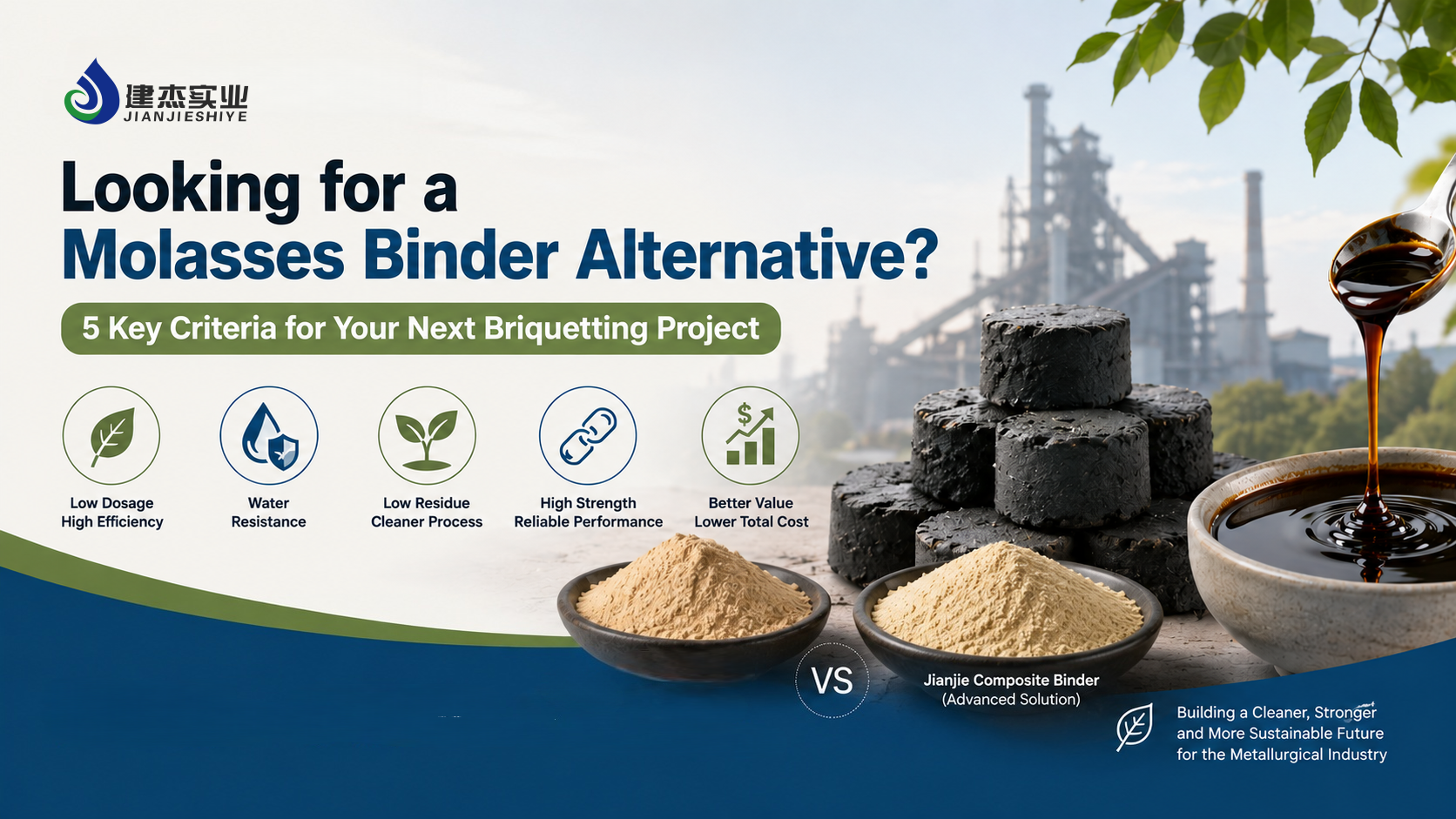 建杰实业
JIANJIESHIYE

Looking for a
Molasses Binder Alternative?

5 Key Criteria for Your Next Briquetting Project

Low Dosage
High Efficiency

Water
Resistance

Low Residue
Cleaner Process

High Strength
Reliable Performance

$

Better Value
Lower Total Cost

VS

Jianjie Composite Binder
(Advanced Solution)

Building a Cleaner, Stronger and More Sustainable Future for the Metallurgical Industry